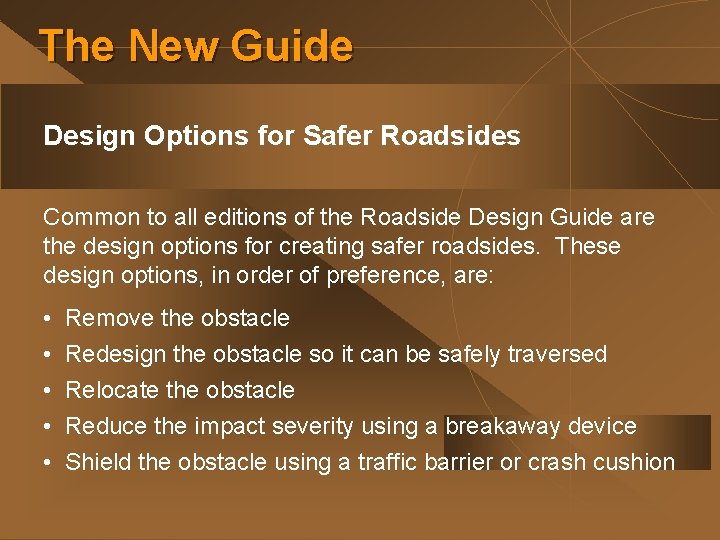 The New Guide

Design Options for Safer Roadsides

Common to all editions of the Roadside Design Guide are the design options for creating safer roadsides. These design options, in order of preference, are:

• Remove the obstacle
• Redesign the obstacle so it can be safely traversed
• Relocate the obstacle
• Reduce the impact severity using a breakaway device
• Shield the obstacle using a traffic barrier or crash cushion